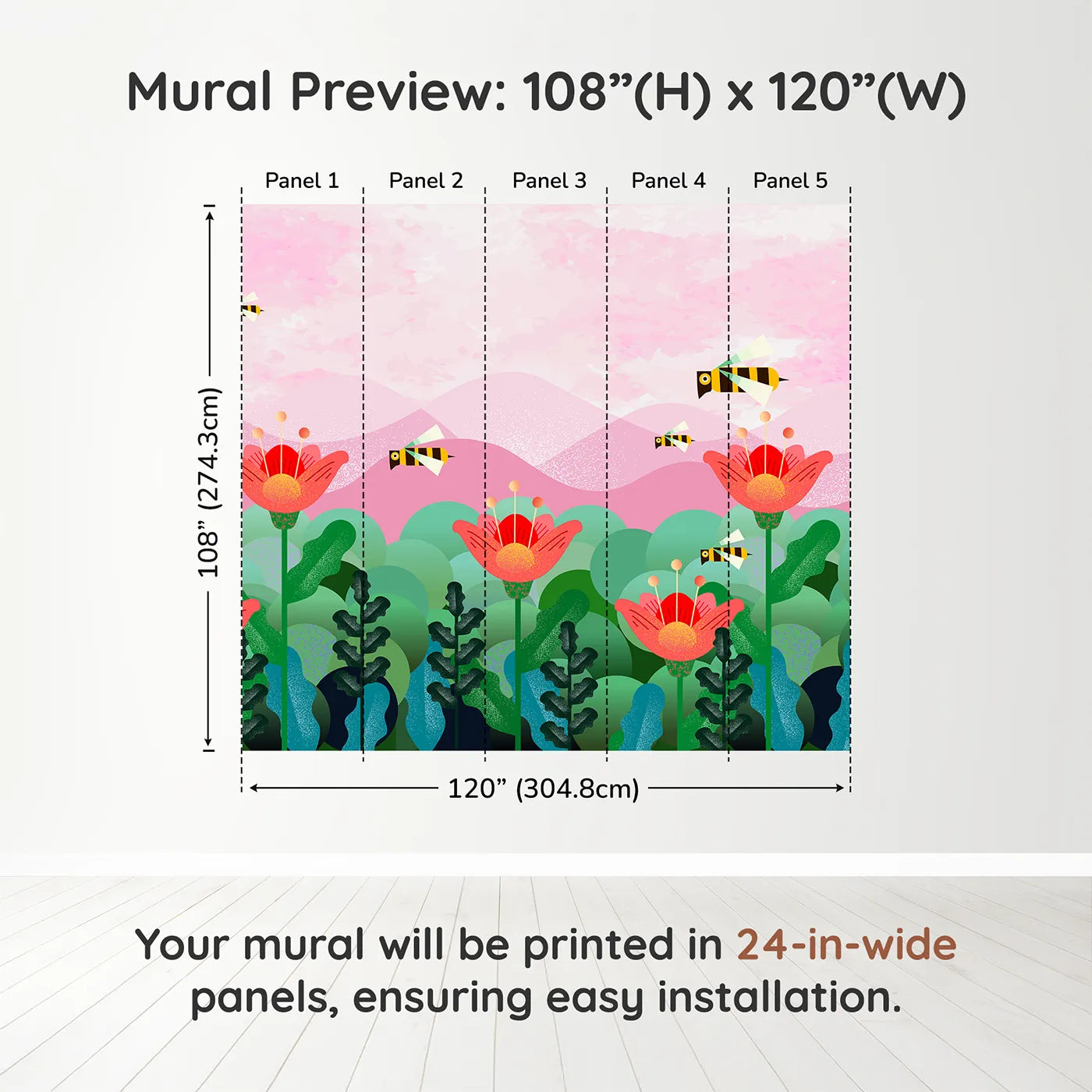 Mural Preview: 108”(H) x 120”(W)

Panel 1
Panel 2
Panel 3
Panel 4
Panel 5

108” (274.3cm)

120” (304.8cm)

Your mural will be printed in 24-in-wide panels, ensuring easy installation.